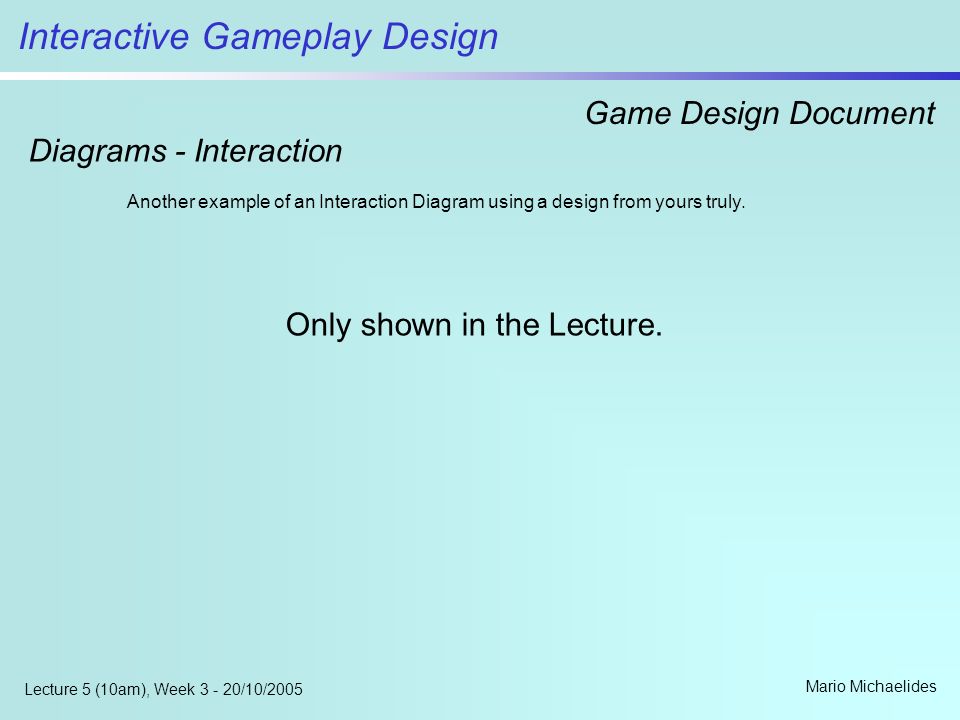 Interactive Gameplay Design

Game Design Document

Diagrams - Interaction

Another example of an Interaction Diagram using a design from yours truly.

Only shown in the Lecture.

Lecture 5 (10am), Week 3 - 20/10/2005

Mario Michaelides